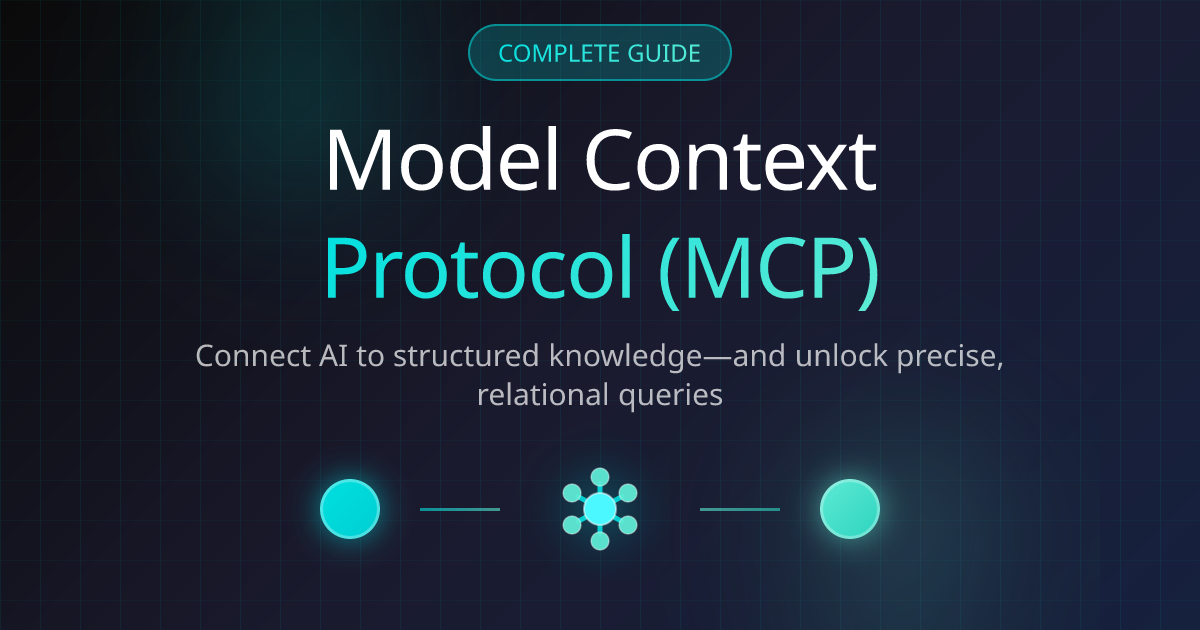 COMPLETE GUIDE

Model Context
Protocol (MCP)

Connect AI to structured knowledge—and unlock precise, relational queries